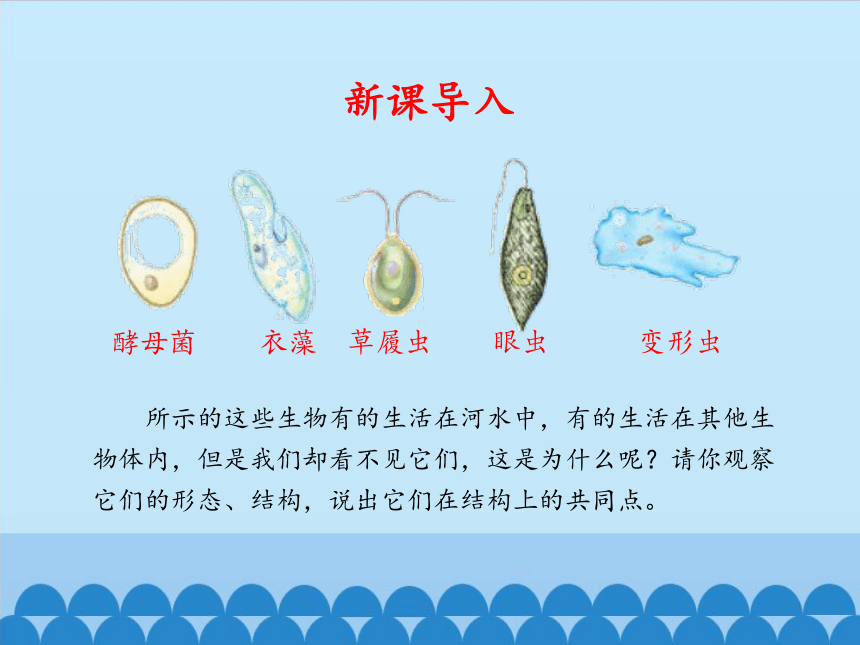 新课导入

酵母菌　衣藻　草履虫　眼虫　变形虫

所示的这些生物有的生活在河水中，有的生活在其他生物体内，但是我们却看不见它们，这是为什么呢？请你观察它们的形态、结构，说出它们在结构上的共同点。